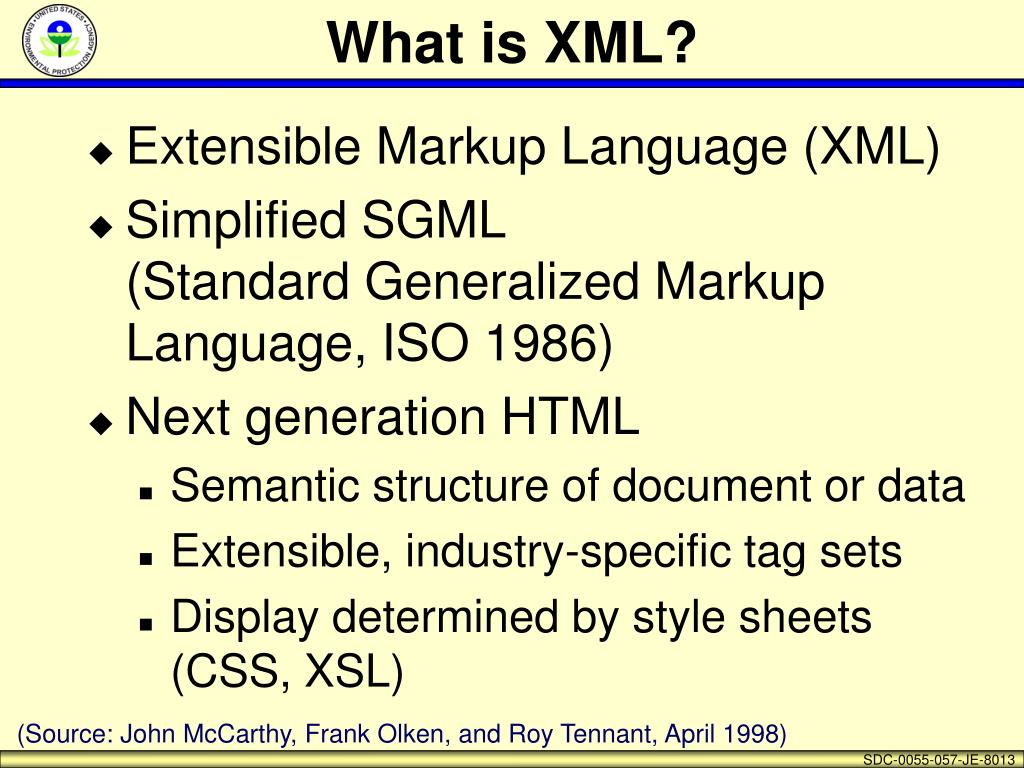 UNITED STATES ENVIRONMENTAL PROTECTION AGENCY

What is XML?

◆ Extensible Markup Language (XML)
◆ Simplified SGML (Standard Generalized Markup Language, ISO 1986)
◆ Next generation HTML
▪ Semantic structure of document or data
▪ Extensible, industry-specific tag sets
▪ Display determined by style sheets (CSS, XSL)

(Source: John McCarthy, Frank Olken, and Roy Tennant, April 1998)

SDC-0055-057-JE-8013